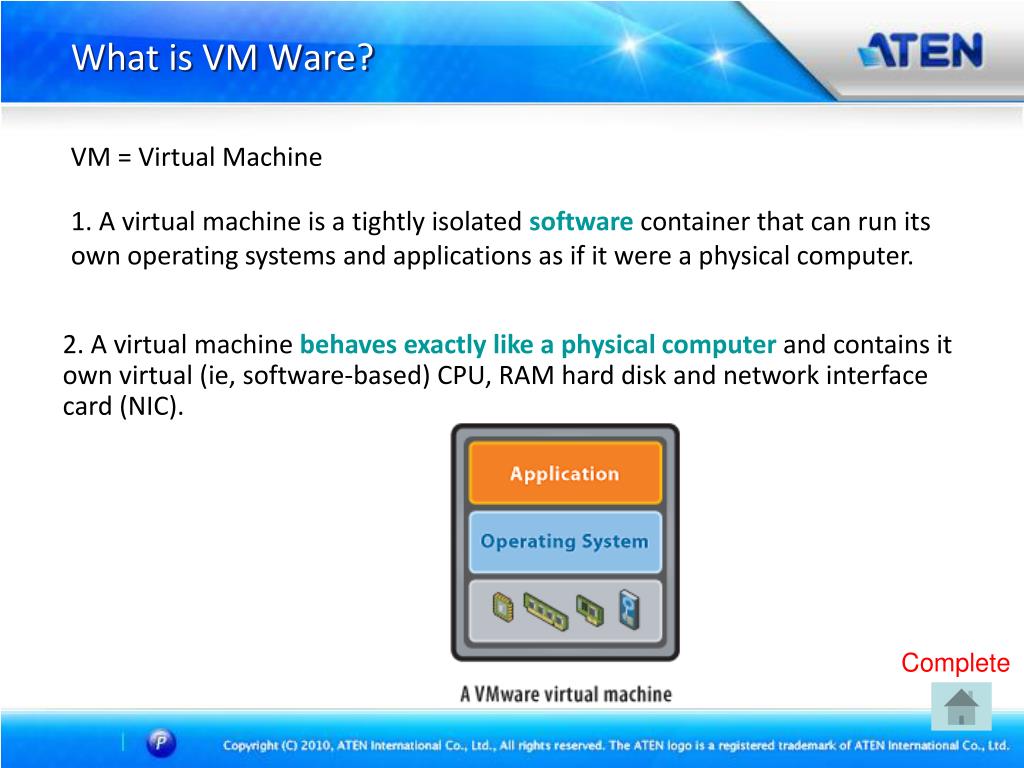 What is VM Ware?

ATEN

VM = Virtual Machine

1. A virtual machine is a tightly isolated software container that can run its own operating systems and applications as if it were a physical computer.

2. A virtual machine behaves exactly like a physical computer and contains it own virtual (ie, software-based) CPU, RAM hard disk and network interface card (NIC).

Application

Operating System

A VMware virtual machine

Complete

Copyright (C) 2010, ATEN International Co., Ltd., All rights reserved. The ATEN logo is a registered trademark of ATEN International Co., Ltd.